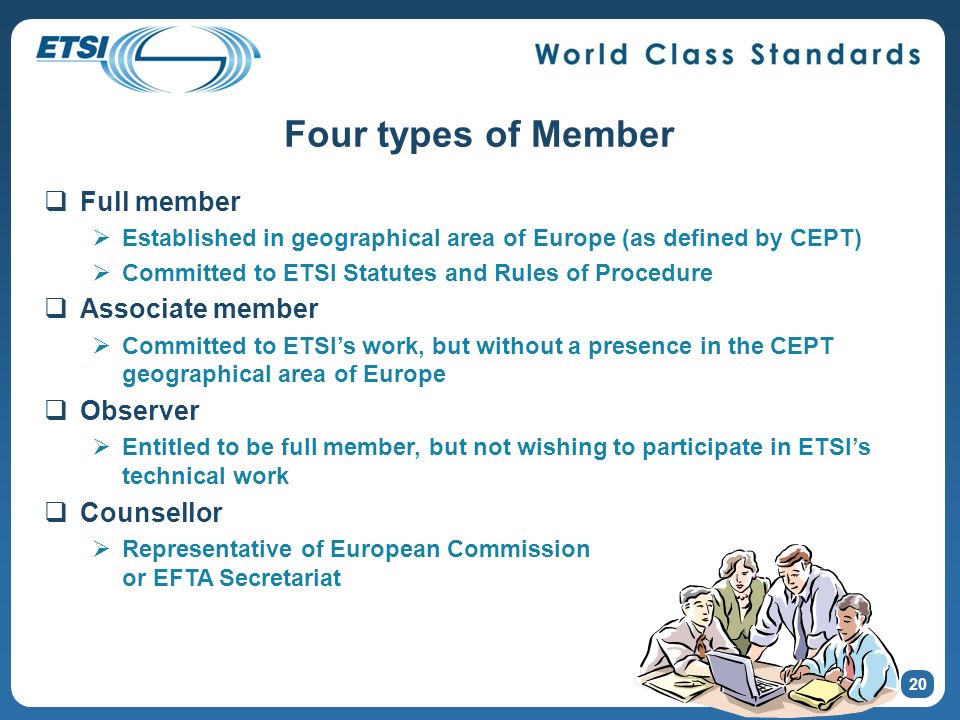 ETSI

World Class Standards

Four types of Member

❑ Full member
➢ Established in geographical area of Europe (as defined by CEPT)
➢ Committed to ETSI Statutes and Rules of Procedure

❑ Associate member
➢ Committed to ETSI's work, but without a presence in the CEPT geographical area of Europe

❑ Observer
➢ Entitled to be full member, but not wishing to participate in ETSI's technical work

❑ Counsellor
➢ Representative of European Commission or EFTA Secretariat

20